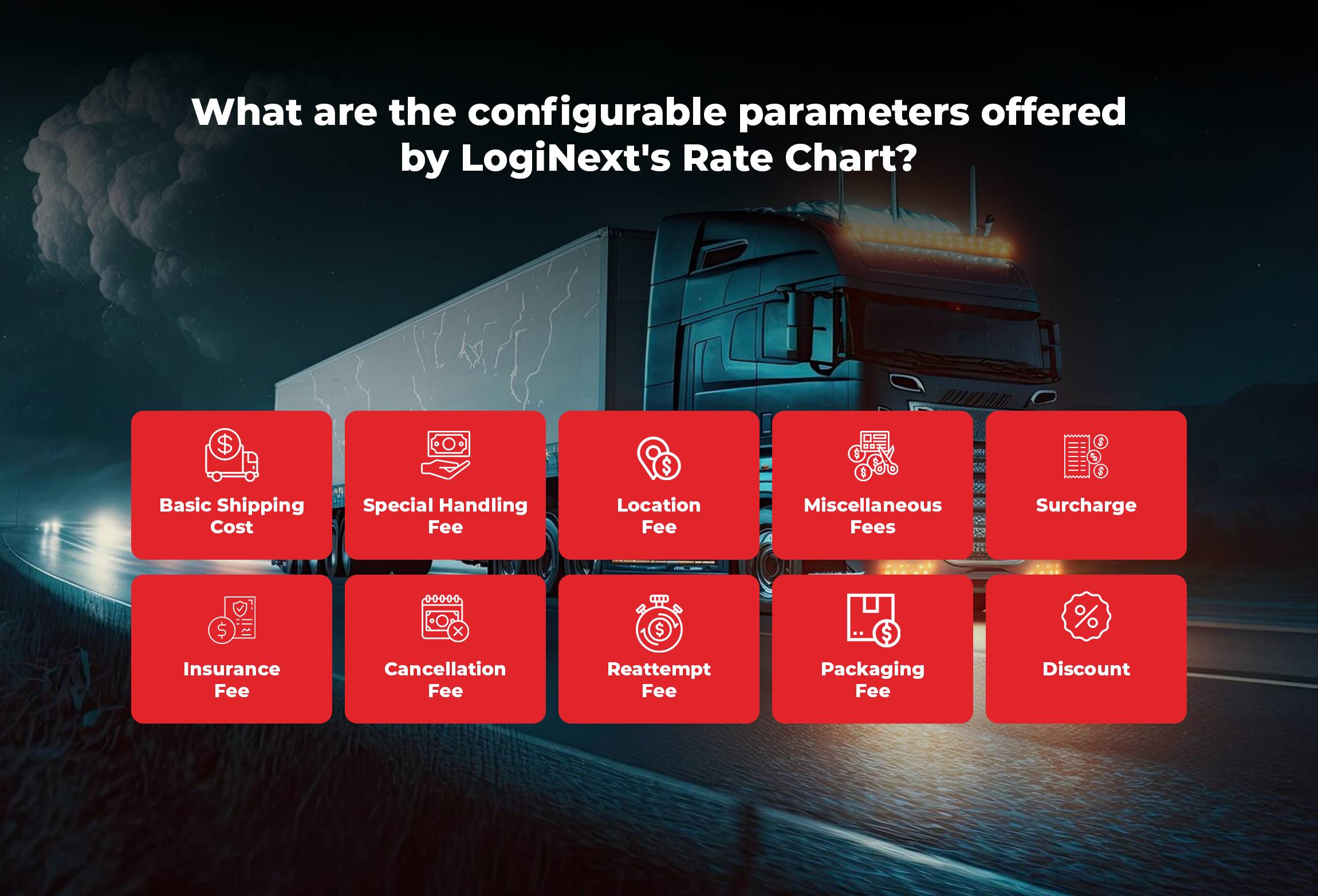 What are the configurable parameters offered by LogiNext's Rate Chart?

Basic Shipping Cost

Special Handling Fee

Location Fee

Miscellaneous Fees

Surcharge

Insurance Fee

Cancellation Fee

Reattempt Fee

Packaging Fee

Discount